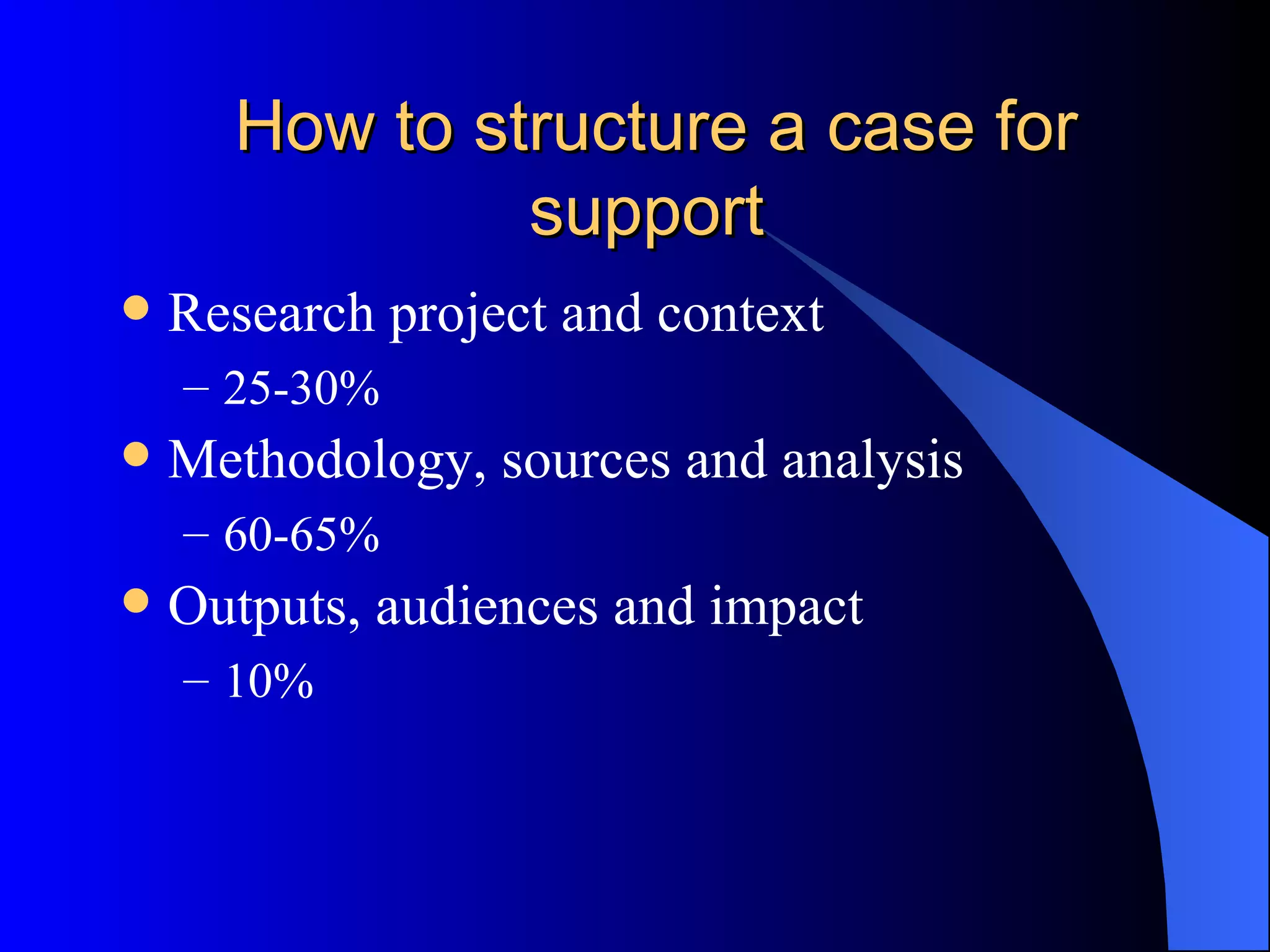 How to structure a case for support

• Research project and context
– 25-30%
• Methodology, sources and analysis
– 60-65%
• Outputs, audiences and impact
– 10%